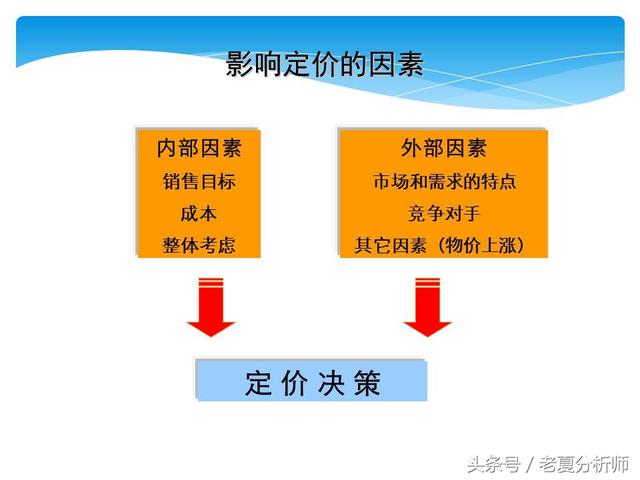 影响定价的因素

内部因素
销售目标
成本
整体考虑

外部因素
市场和需求的特点
竞争对手
其它因素（物价上涨）

定 价 决 策

头条号 / 老夏分析师